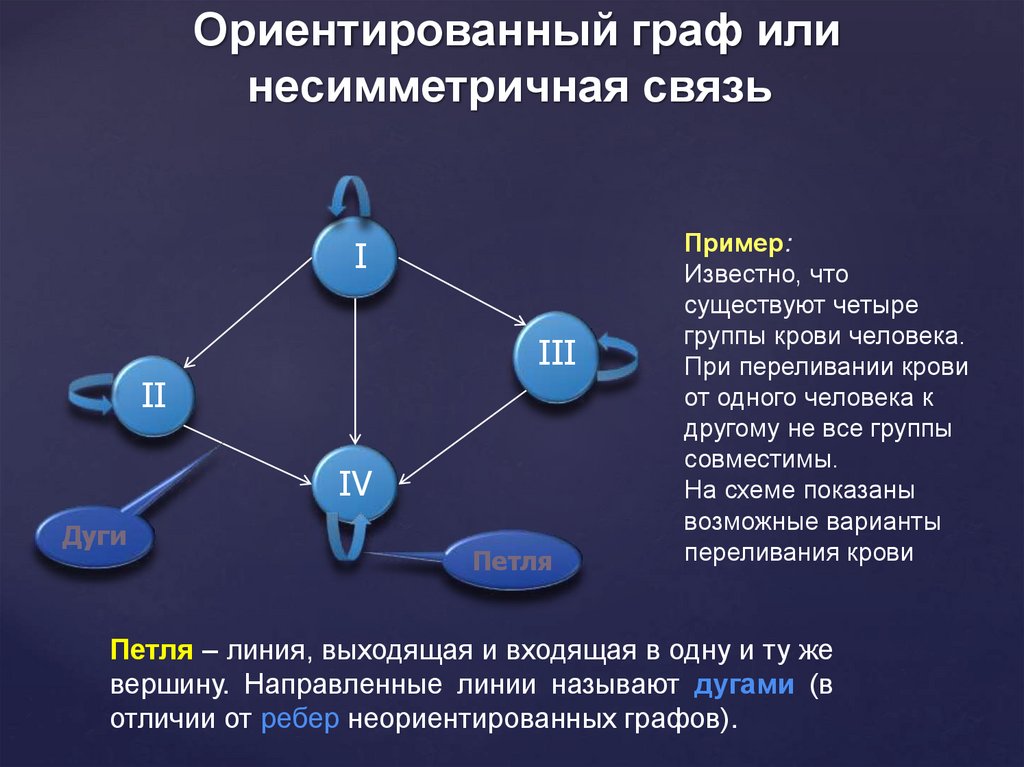 Ориентированный граф или несимметричная связь

I

II

III

IV

Дуги

Петля

Пример:
Известно, что существуют четыре группы крови человека. При переливании крови от одного человека к другому не все группы совместимы.
На схеме показаны возможные варианты переливания крови

Петля – линия, выходящая и входящая в одну и ту же вершину. Направленные линии называют дугами (в отличии от ребер неориентированных графов).